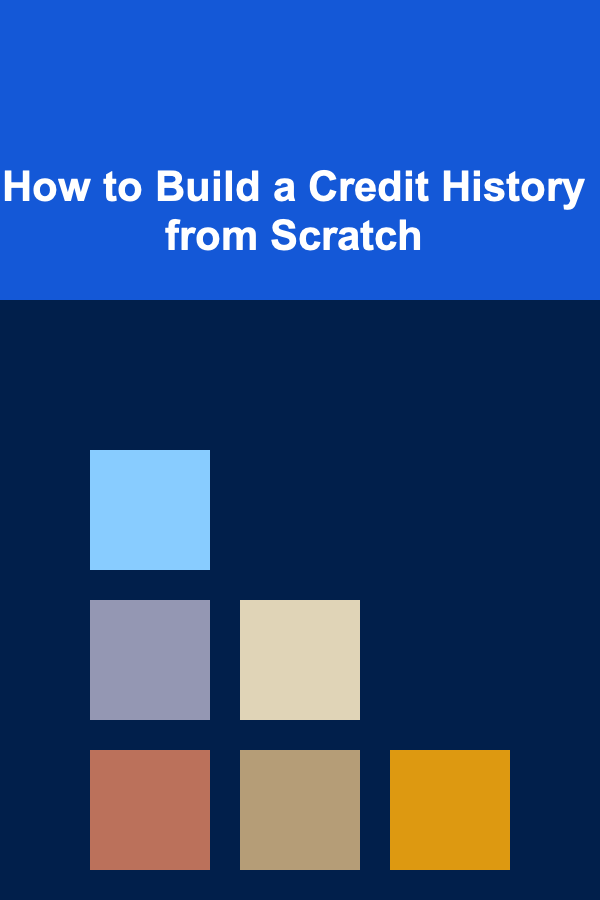 How to Build a Credit History from Scratch